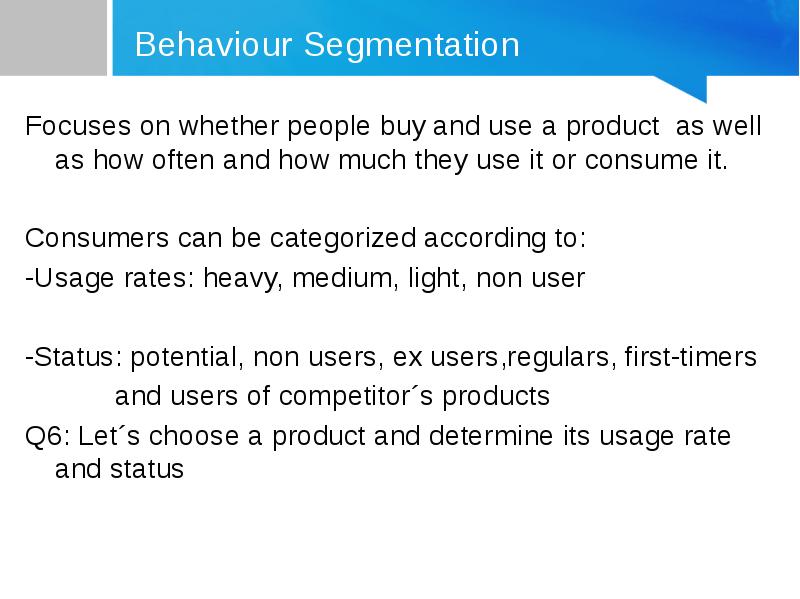 Behaviour Segmentation

Focuses on whether people buy and use a product as well as how often and how much they use it or consume it.

Consumers can be categorized according to:

-Usage rates: heavy, medium, light, non user

-Status: potential, non users, ex users,regulars, first-timers and users of competitor´s products

Q6: Let´s choose a product and determine its usage rate and status